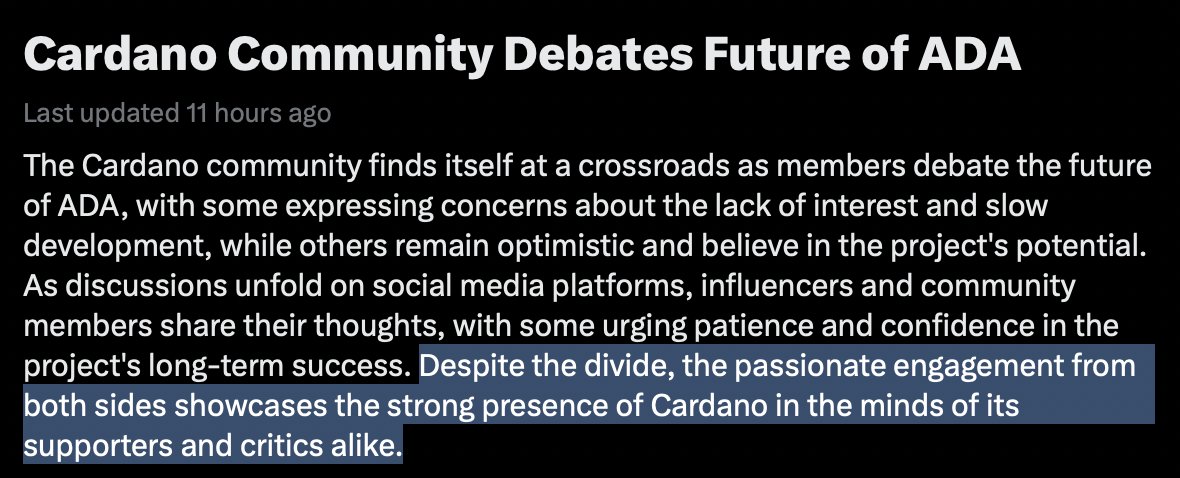 Cardano Community Debates Future of ADA

Last updated 11 hours ago

The Cardano community finds itself at a crossroads as members debate the future of ADA, with some expressing concerns about the lack of interest and slow development, while others remain optimistic and believe in the project's potential. As discussions unfold on social media platforms, influencers and community members share their thoughts, with some urging patience and confidence in the project's long-term success. Despite the divide, the passionate engagement from both sides showcases the strong presence of Cardano in the minds of its supporters and critics alike.